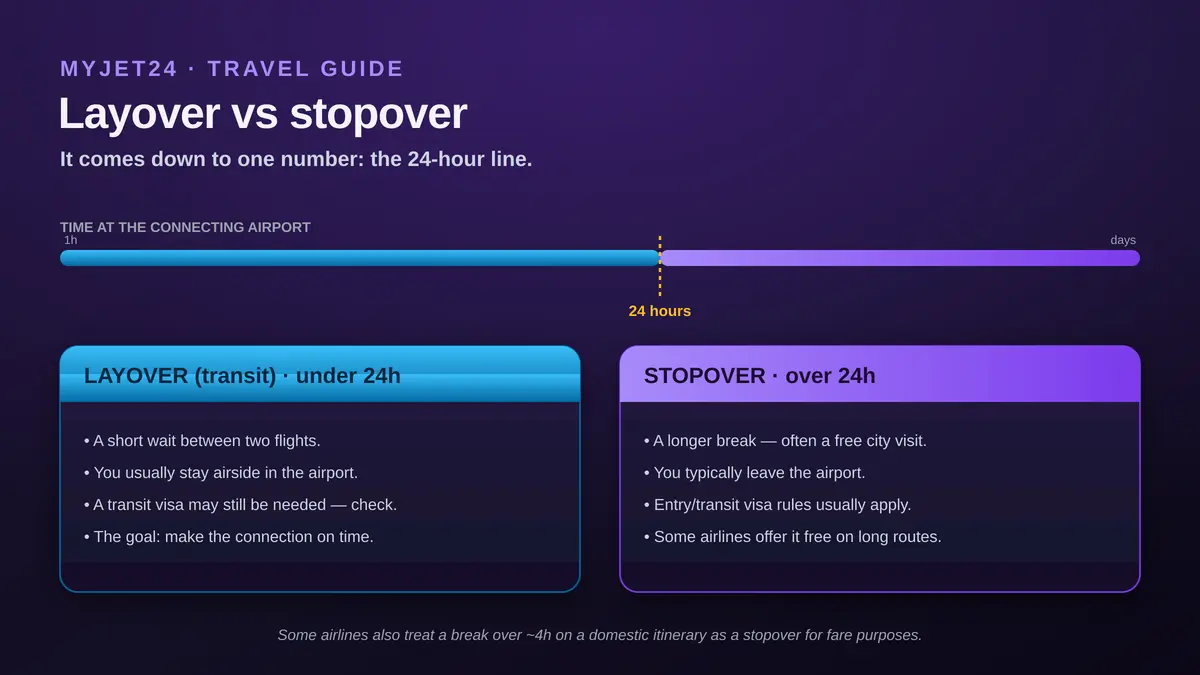 MYJET24 · TRAVEL GUIDE

Layover vs stopover

It comes down to one number: the 24-hour line.

TIME AT THE CONNECTING AIRPORT

1h

days

24 hours

LAYOVER (transit) · under 24h

• A short wait between two flights.
• You usually stay airside in the airport.
• A transit visa may still be needed — check.
• The goal: make the connection on time.

STOPOVER · over 24h

• A longer break — often a free city visit.
• You typically leave the airport.
• Entry/transit visa rules usually apply.
• Some airlines offer it free on long routes.

Some airlines also treat a break over ~4h on a domestic itinerary as a stopover for fare purposes.